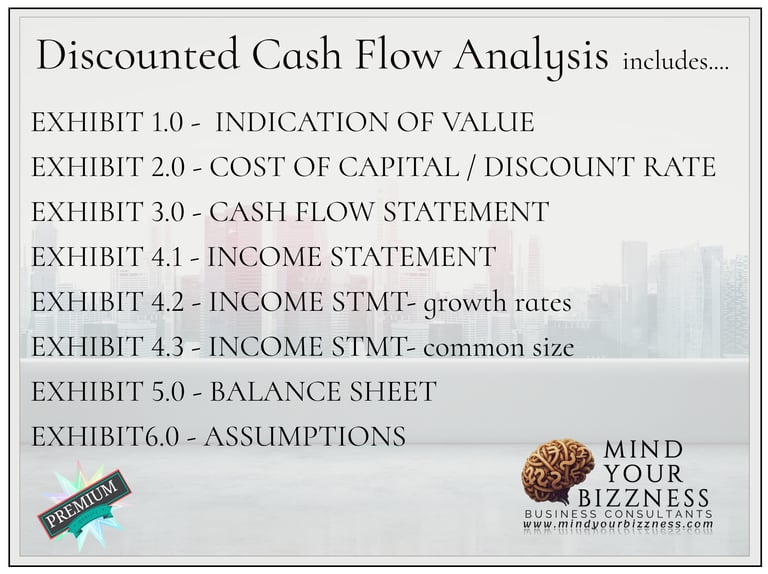 Discounted Cash Flow Analysis includes....

EXHIBIT 1.0 - INDICATION OF VALUE

EXHIBIT 2.0 - COST OF CAPITAL / DISCOUNT RATE

EXHIBIT 3.0 - CASH FLOW STATEMENT

EXHIBIT 4.1 - INCOME STATEMENT

EXHIBIT 4.2 - INCOME STMT- growth rates

EXHIBIT 4.3 - INCOME STMT- common size

EXHIBIT 5.0 - BALANCE SHEET

EXHIBIT6.0 - ASSUMPTIONS

PREMIUM

MIND YOUR BIZZNESS

BUSINESS CONSULTANTS

www.mindyourbizzness.com